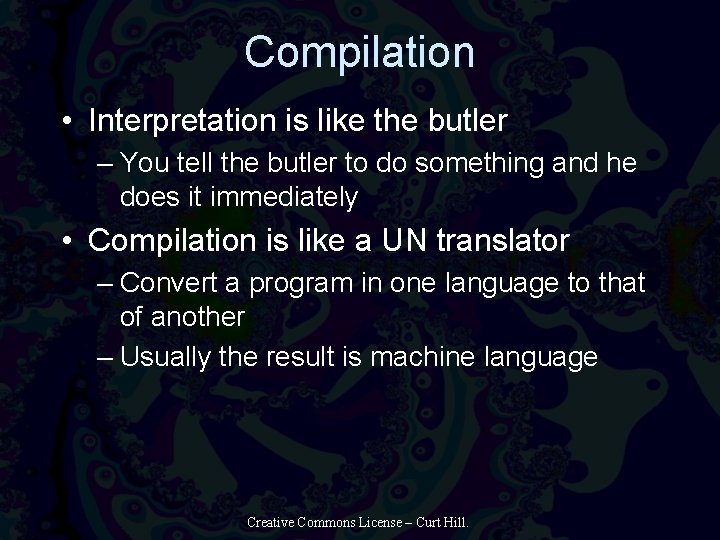 Compilation

• Interpretation is like the butler
– You tell the butler to do something and he does it immediately
• Compilation is like a UN translator
– Convert a program in one language to that of another
– Usually the result is machine language

Creative Commons License – Curt Hill.